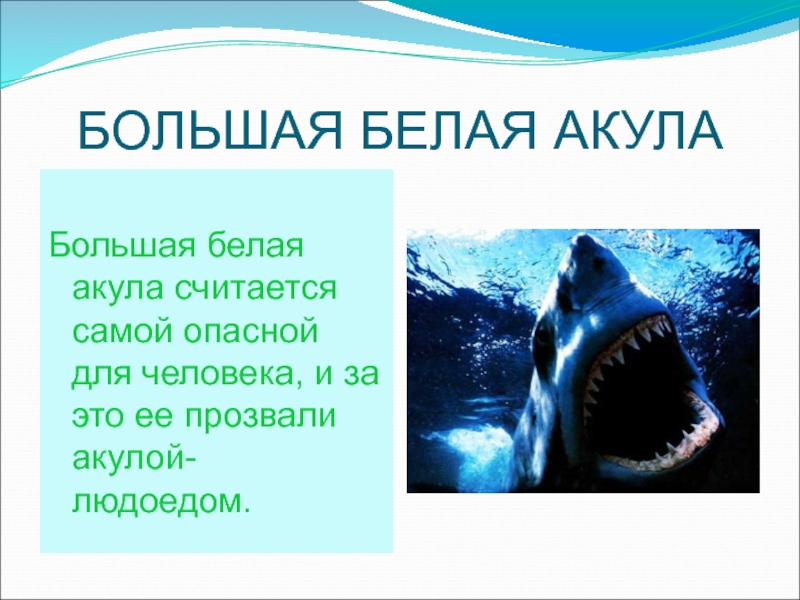 БОЛЬШАЯ БЕЛАЯ АКУЛА

Большая белая акула считается самой опасной для человека, и за это ее прозвали акулой-людоедом.